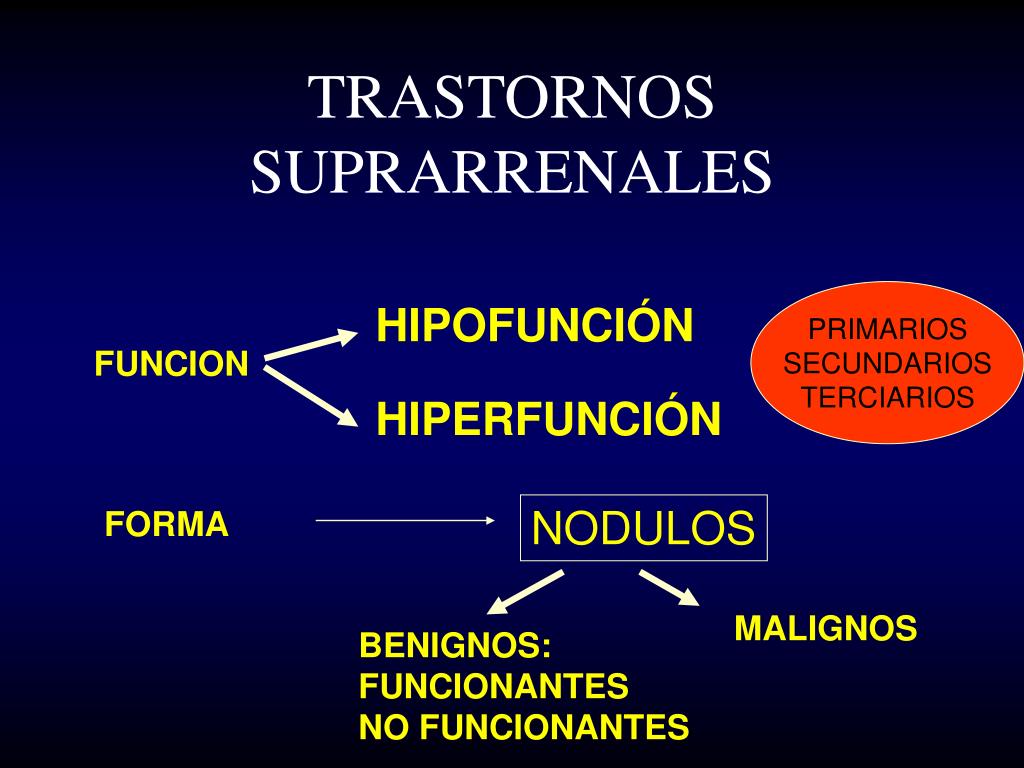 TRASTORNOS SUPRARRENALES

FUNCION

HIPOFUNCIÓN

HIPERFUNCIÓN

PRIMARIOS
SECUNDARIOS
TERCIARIOS

FORMA

NODULOS

BENIGNOS:
FUNCIONANTES
NO FUNCIONANTES

MALIGNOS